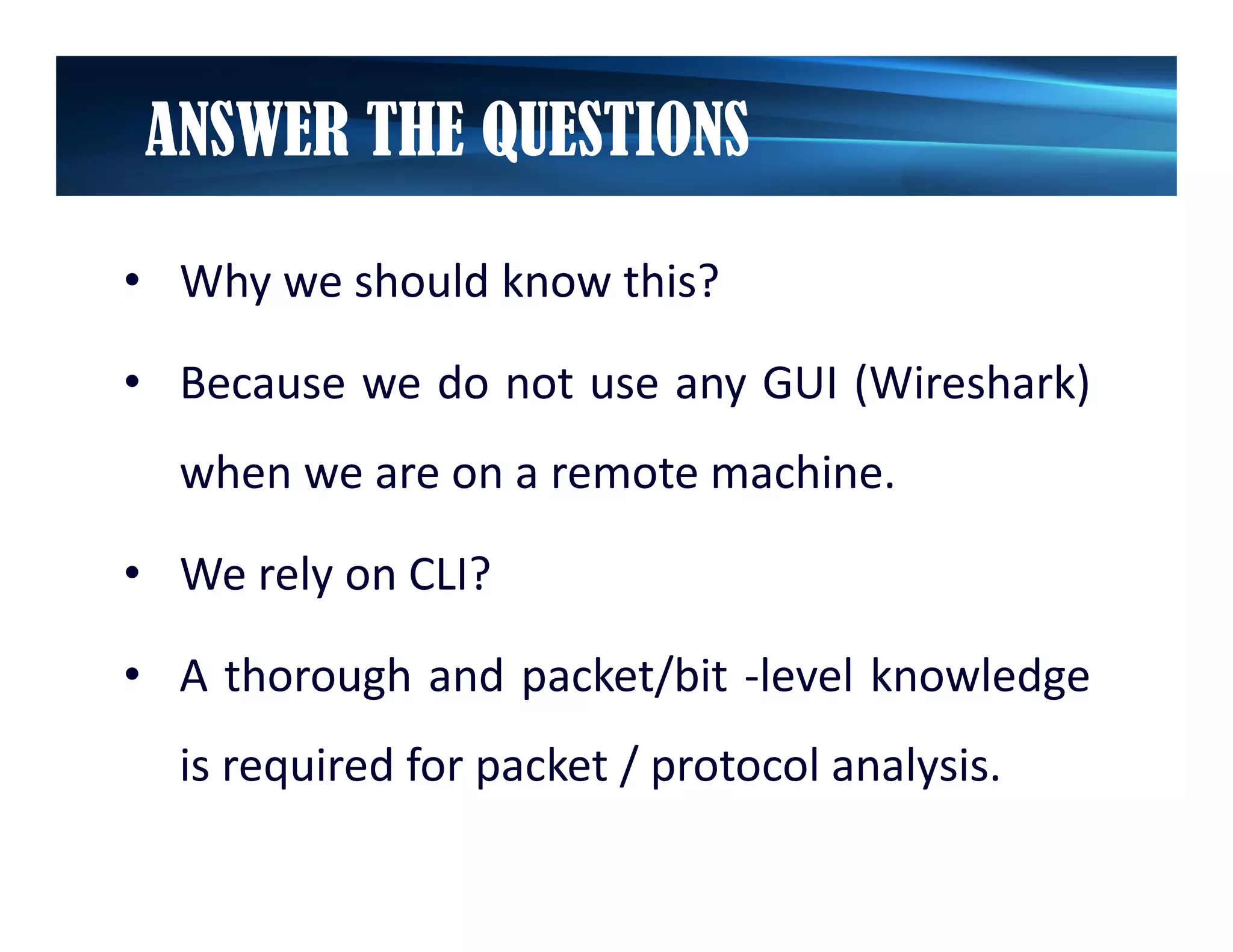 ANSWER THE QUESTIONS

• Why we should know this?

• Because we do not use any GUI (Wireshark) when we are on a remote machine.

• We rely on CLI?

• A thorough and packet/bit -level knowledge is required for packet / protocol analysis.